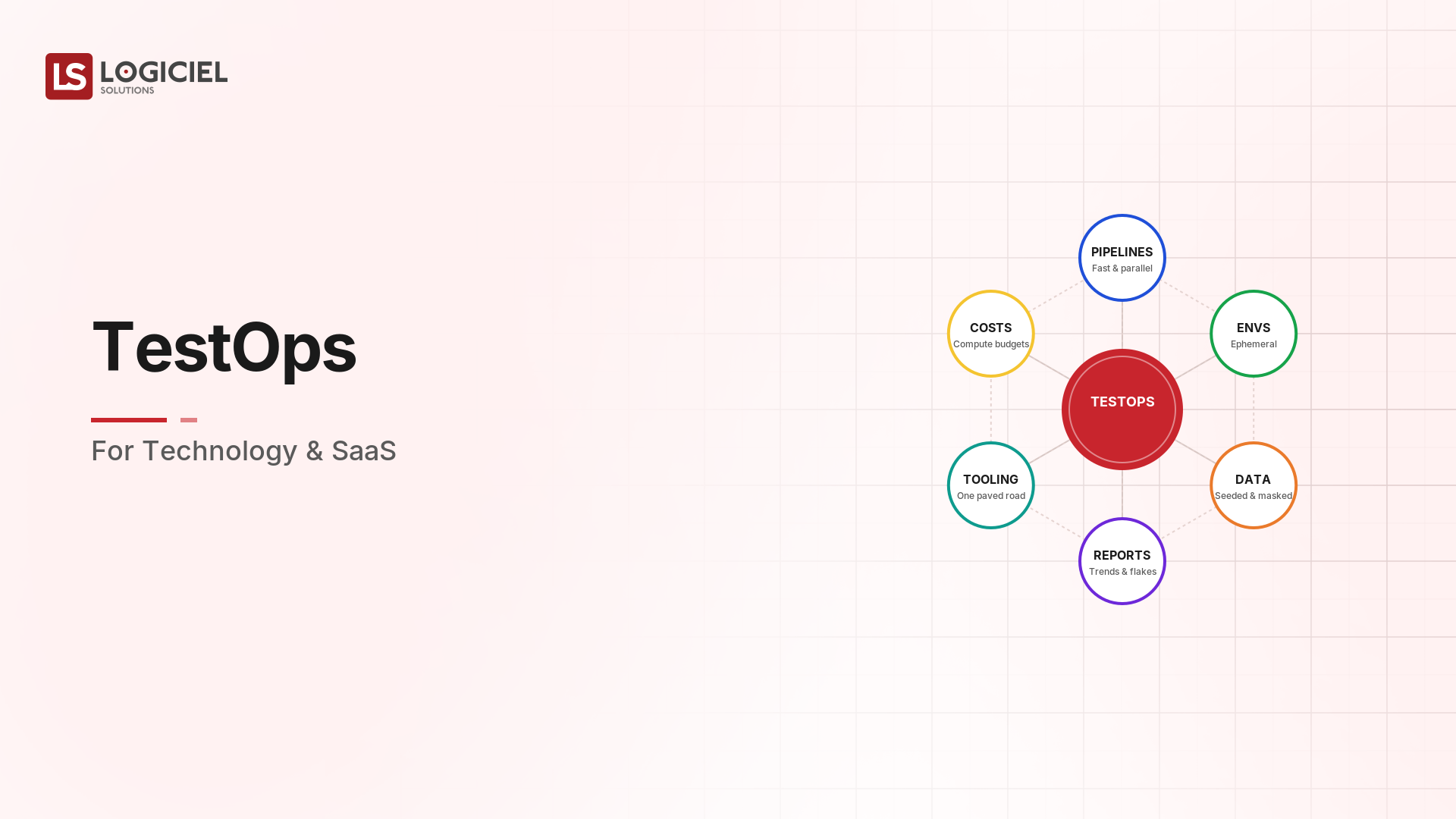 LS LOGICIEL SOLUTIONS

TestOps

For Technology & SaaS

PIPELINES
Fast & parallel

COSTS
Compute budgets

ENVS
Ephemeral

TESTOPS

TOOLING
One paved road

DATA
Seeded & masked

REPORTS
Trends & flakes